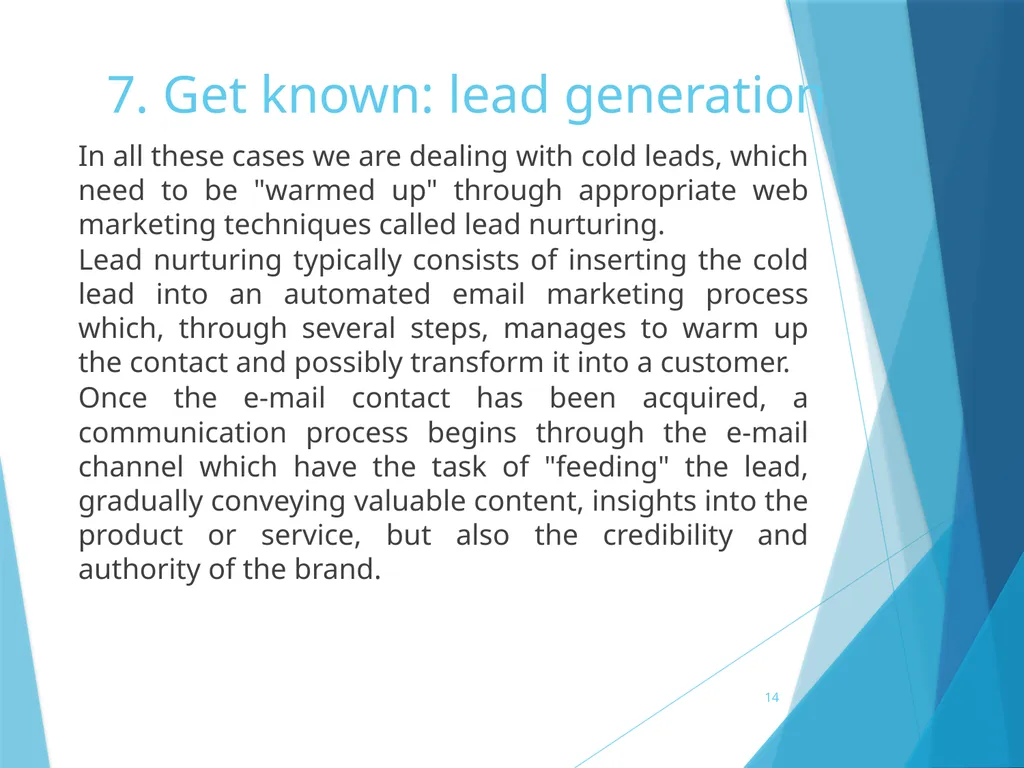 7. Get known: lead generation

In all these cases we are dealing with cold leads, which need to be "warmed up" through appropriate web marketing techniques called lead nurturing.

Lead nurturing typically consists of inserting the cold lead into an automated email marketing process which, through several steps, manages to warm up the contact and possibly transform it into a customer.

Once the e-mail contact has been acquired, a communication process begins through the e-mail channel which have the task of "feeding" the lead, gradually conveying valuable content, insights into the product or service, but also the credibility and authority of the brand.

14